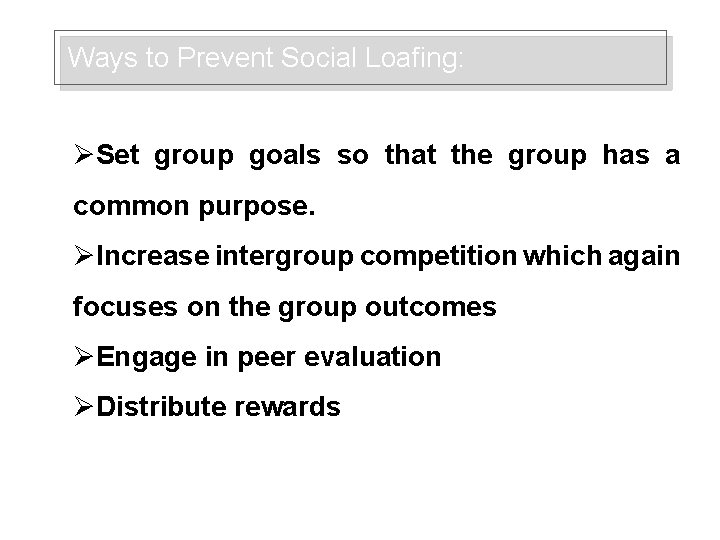 Ways to Prevent Social Loafing:

➢Set group goals so that the group has a common purpose.

➢Increase intergroup competition which again focuses on the group outcomes

➢Engage in peer evaluation

➢Distribute rewards